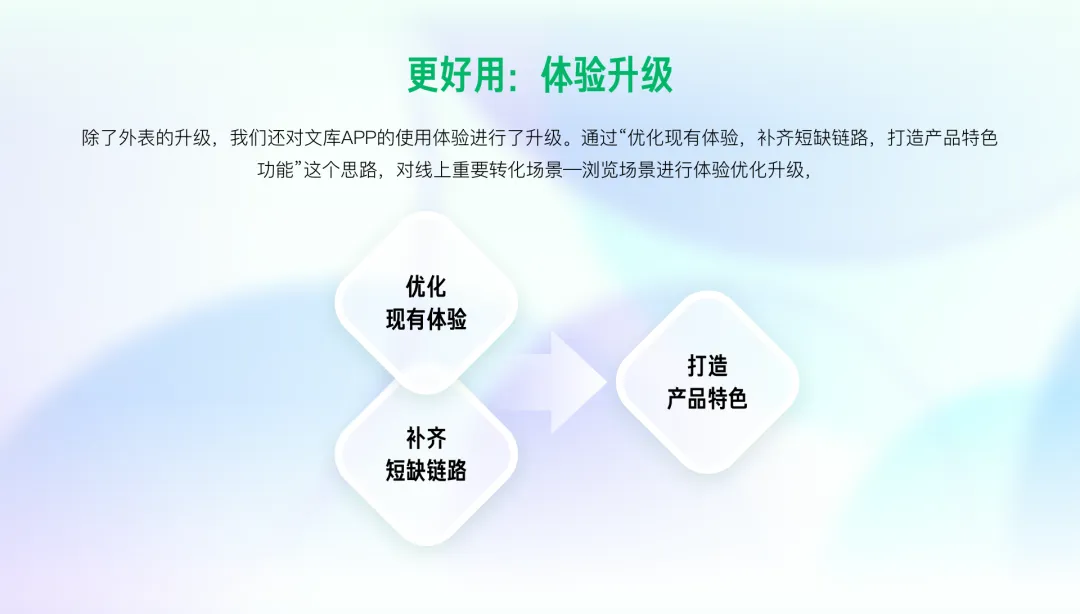 更好用：体验升级

除了外表的升级，我们还对文库APP的使用体验进行了升级。通过“优化现有体验，补齐短缺链路，打造产品特色功能”这个思路，对线上重要转化场景—浏览场景进行体验优化升级，

优化
现有体验

补齐
短缺链路

打造
产品特色